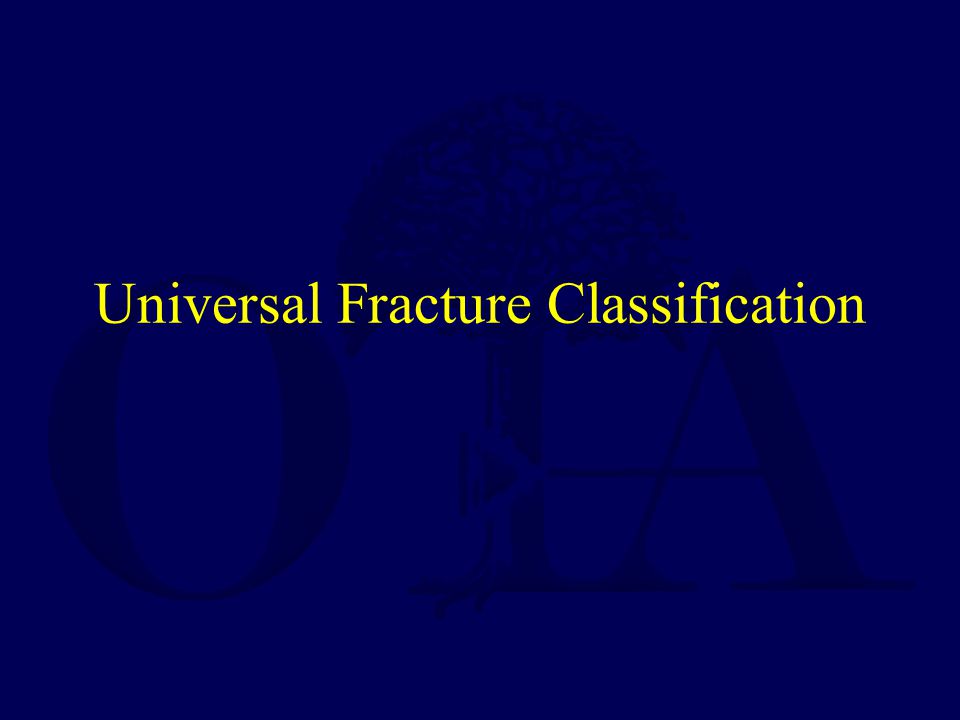 Universal Fracture Classification

OTA